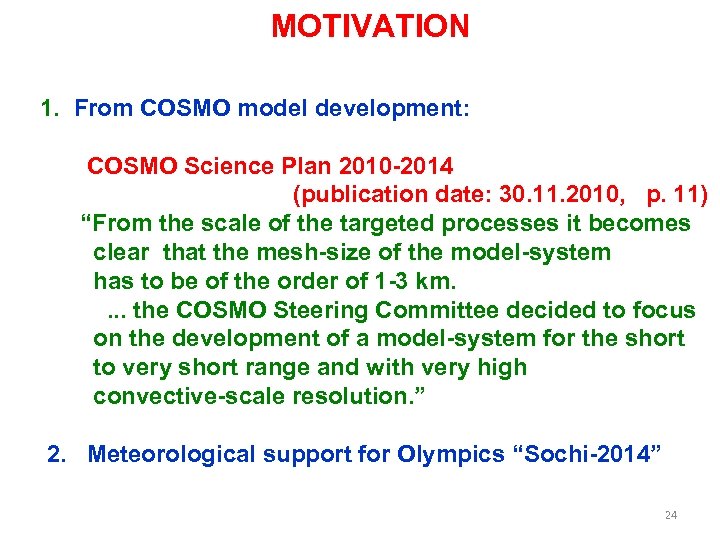 MOTIVATION

1. From COSMO model development:

COSMO Science Plan 2010-2014
(publication date: 30.11.2010, p. 11)

“From the scale of the targeted processes it becomes clear that the mesh-size of the model-system has to be of the order of 1-3 km.
... the COSMO Steering Committee decided to focus on the development of a model-system for the short to very short range and with very high convective-scale resolution.”

2. Meteorological support for Olympics “Sochi-2014”

24